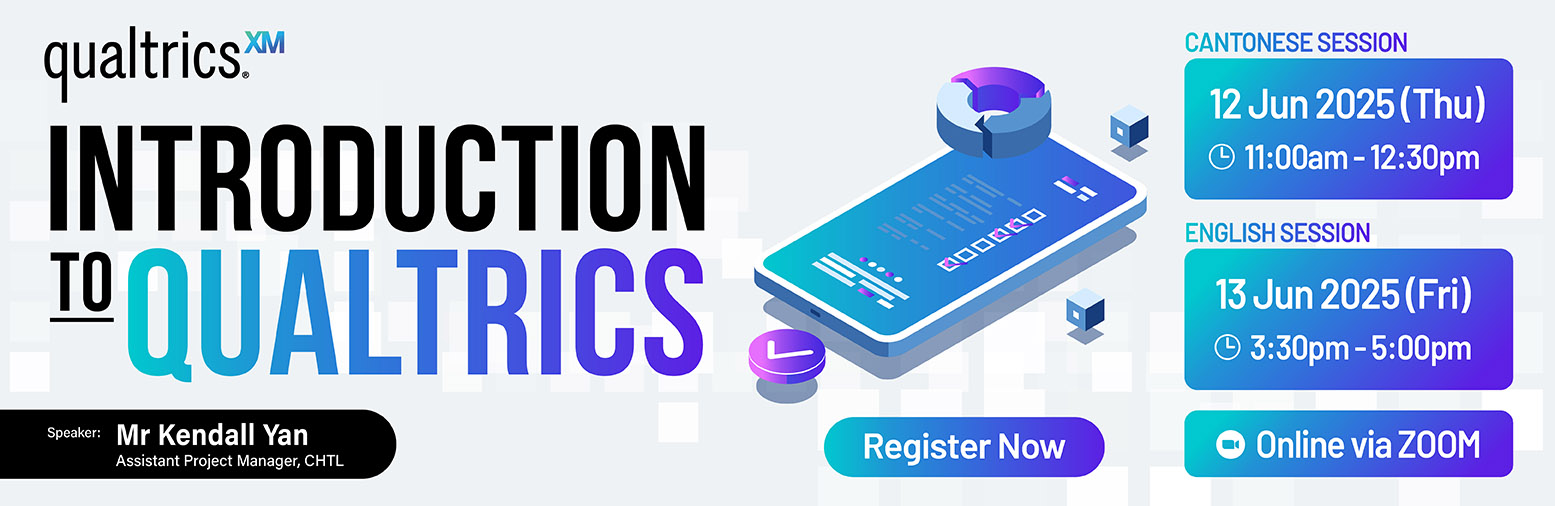 qualtrics XM

INTRODUCTION TO QUALTRICS

Speaker: Mr Kendall Yan
Assistant Project Manager, CHTL

Register Now

CANTONESE SESSION
12 Jun 2025 (Thu)
11:00am - 12:30pm

ENGLISH SESSION
13 Jun 2025 (Fri)
3:30pm - 5:00pm

Online via ZOOM